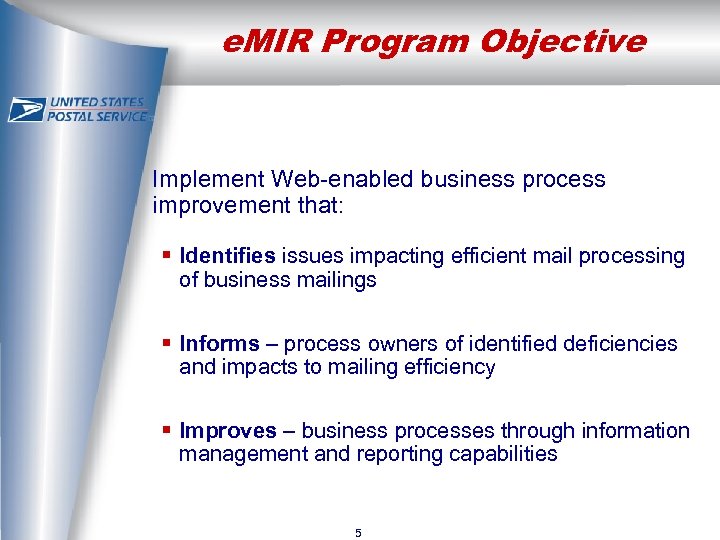 eMIR Program Objective

UNITED STATES POSTAL SERVICE

Implement Web-enabled business process improvement that:

▪ Identifies issues impacting efficient mail processing of business mailings

▪ Informs – process owners of identified deficiencies and impacts to mailing efficiency

▪ Improves – business processes through information management and reporting capabilities

5